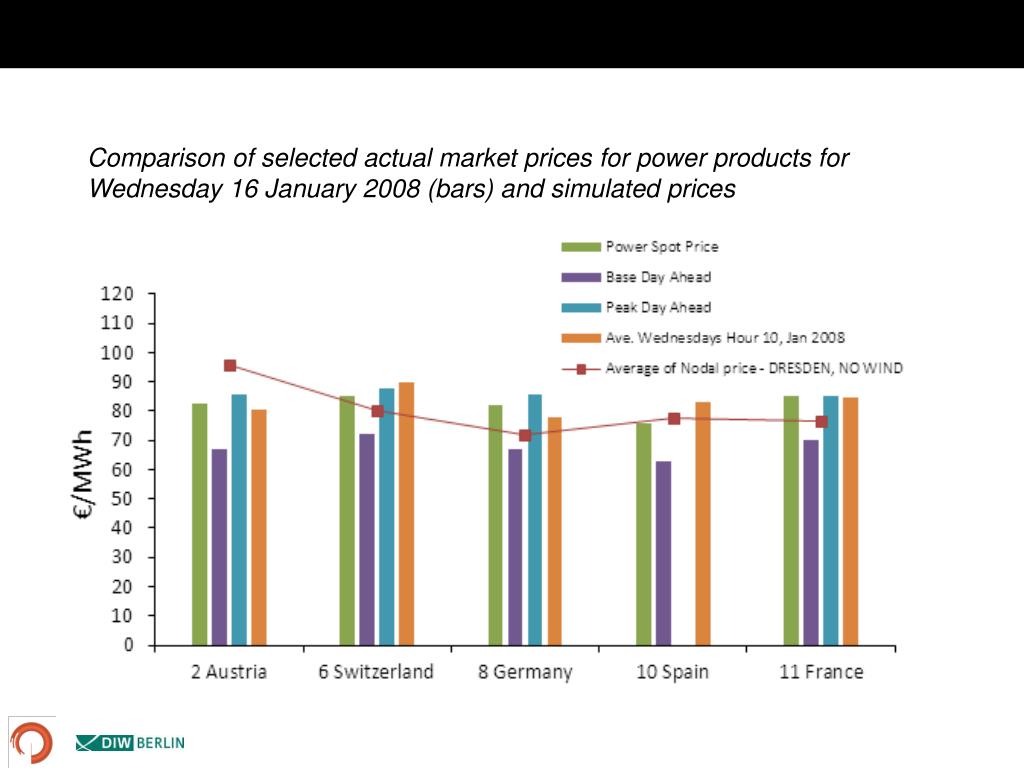 Comparison of selected actual market prices for power products for Wednesday 16 January 2008 (bars) and simulated prices

Power Spot Price
Base Day Ahead
Peak Day Ahead
Ave. Wednesdays Hour 10, Jan 2008
Average of Nodal price - DRESDEN, NO WIND

€/MWh

120
110
100
90
80
70
60
50
40
30
20
10
0

2 Austria
6 Switzerland
8 Germany
10 Spain
11 France

DIW BERLIN